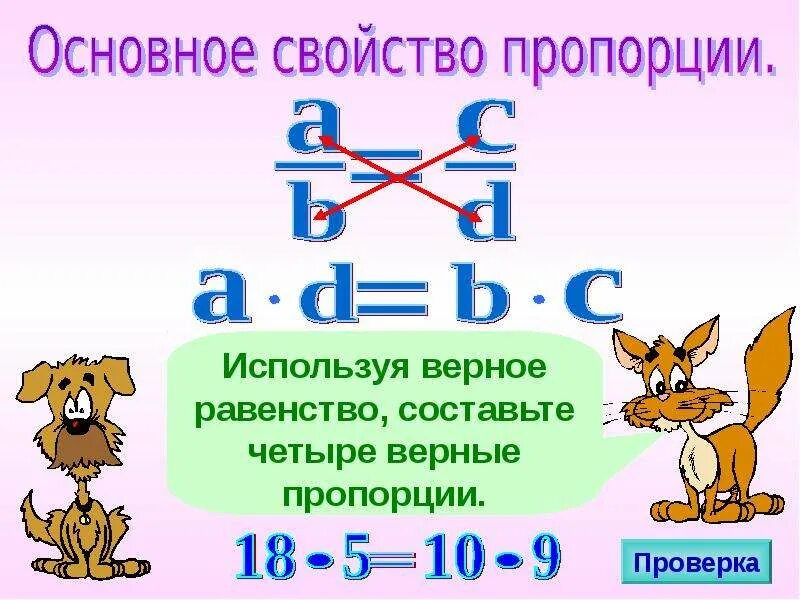 Основное свойство пропорции.

$\frac{a}{b} = \frac{c}{d}$

$a \cdot d = b \cdot c$

Используя верное равенство, составьте четыре верные пропорции.

$18 \cdot 5 = 10 \cdot 9$

Проверка